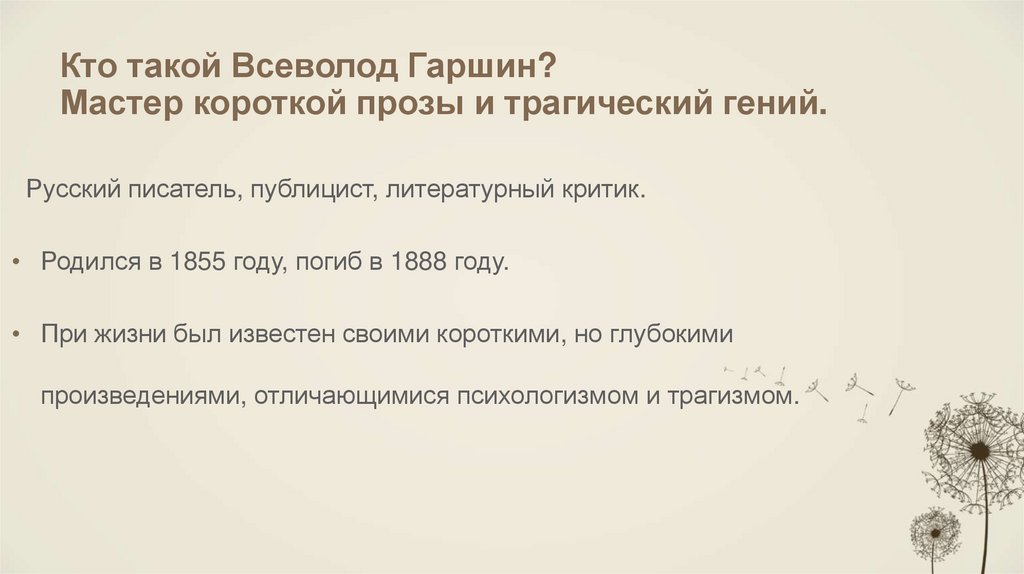 Кто такой Всеволод Гаршин?
Мастер короткой прозы и трагический гений.

Русский писатель, публицист, литературный критик.

• Родился в 1855 году, погиб в 1888 году.

• При жизни был известен своими короткими, но глубокими произведениями, отличающимися психологизмом и трагизмом.